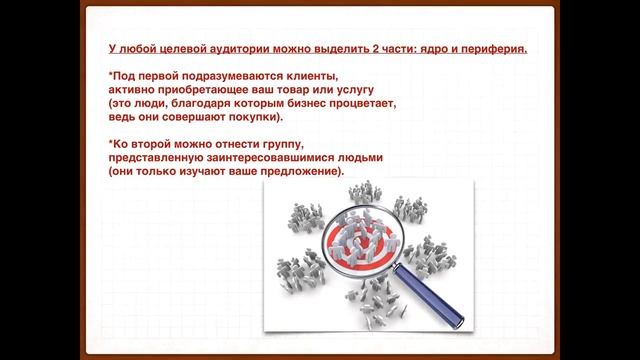 У любой целевой аудитории можно выделить 2 части: ядро и периферия.

*Под первой подразумеваются клиенты, активно приобретающее ваш товар или услугу (это люди, благодаря которым бизнес процветает, ведь они совершают покупки).

*Ко второй можно отнести группу, представленную заинтересовавшимися людьми (они только изучают ваше предложение).